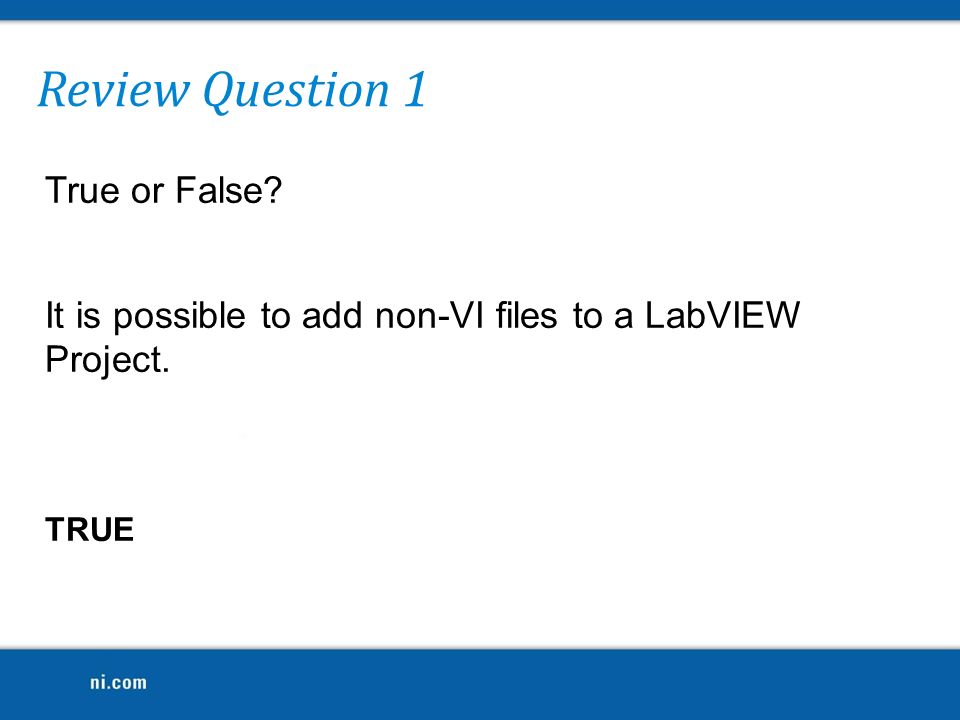 Review Question 1

True or False?

It is possible to add non-VI files to a LabVIEW Project.

TRUE

ni.com